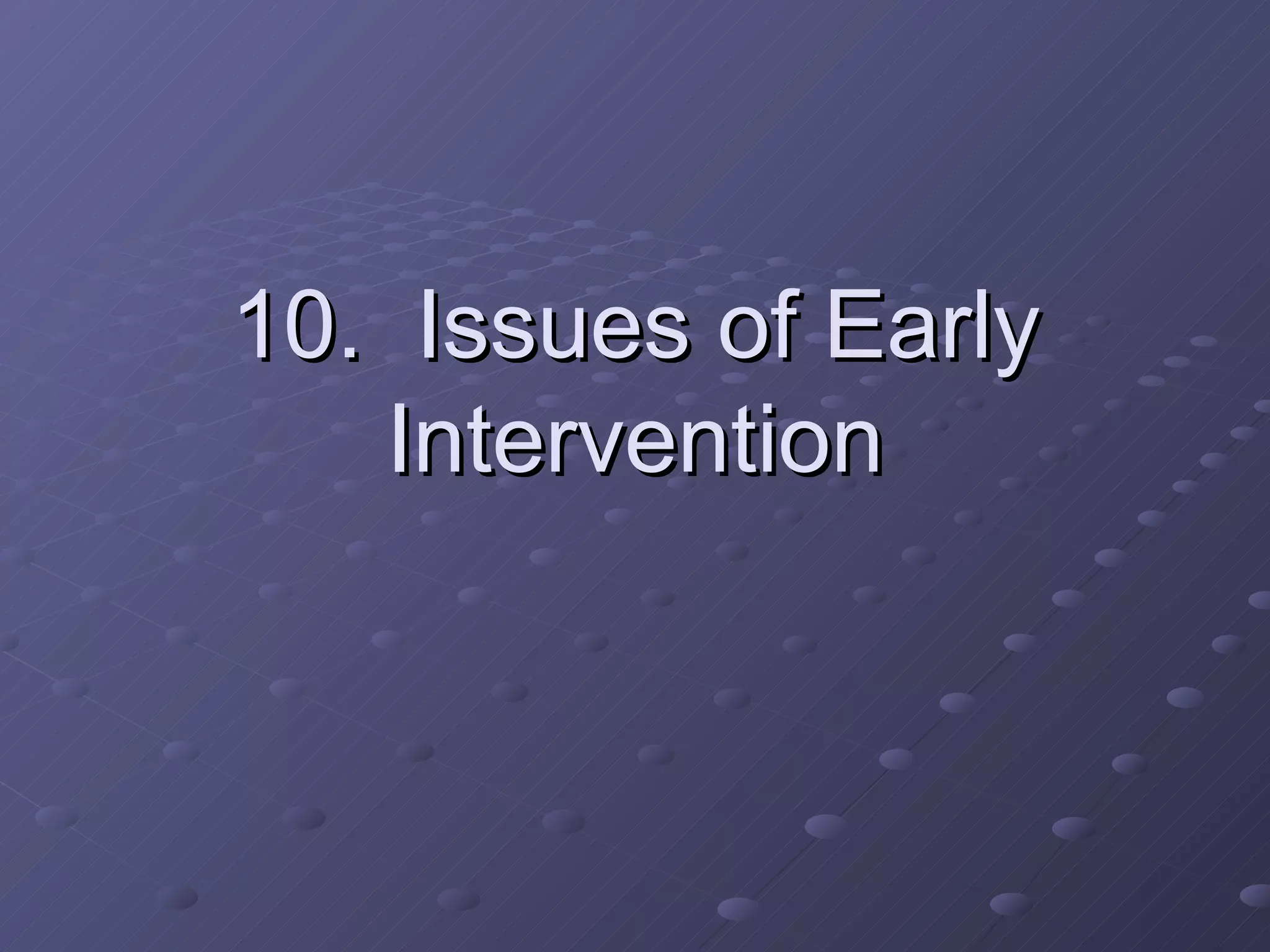 10. Issues of Early Intervention